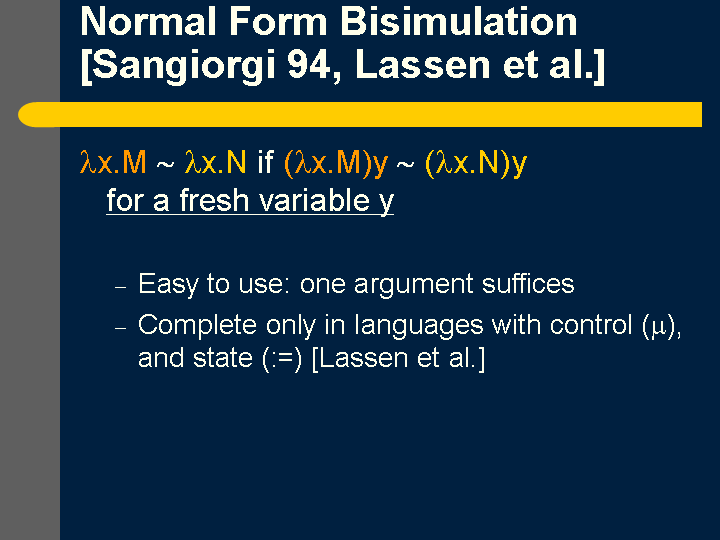 Normal Form Bisimulation [Sangiorgi 94, Lassen et al.]

$\lambda x.M \sim \lambda x.N$ if $(\lambda x.M)y \sim (\lambda x.N)y$ for a fresh variable y

– Easy to use: one argument suffices

– Complete only in languages with control ($\mu$), and state (:=) [Lassen et al.]